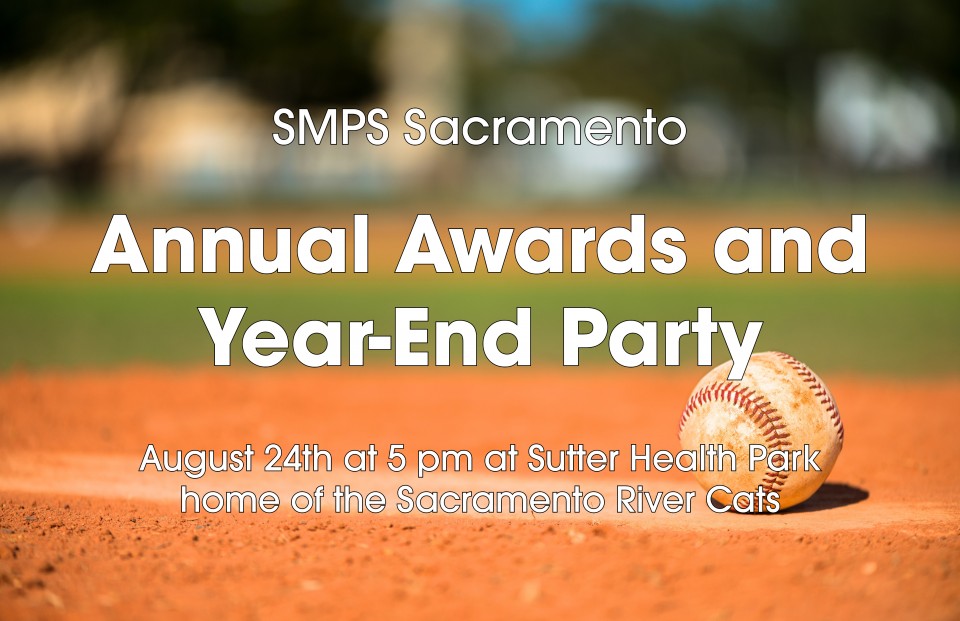 SMPS Sacramento

Annual Awards and Year-End Party

August 24th at 5 pm at Sutter Health Park home of the Sacramento River Cats